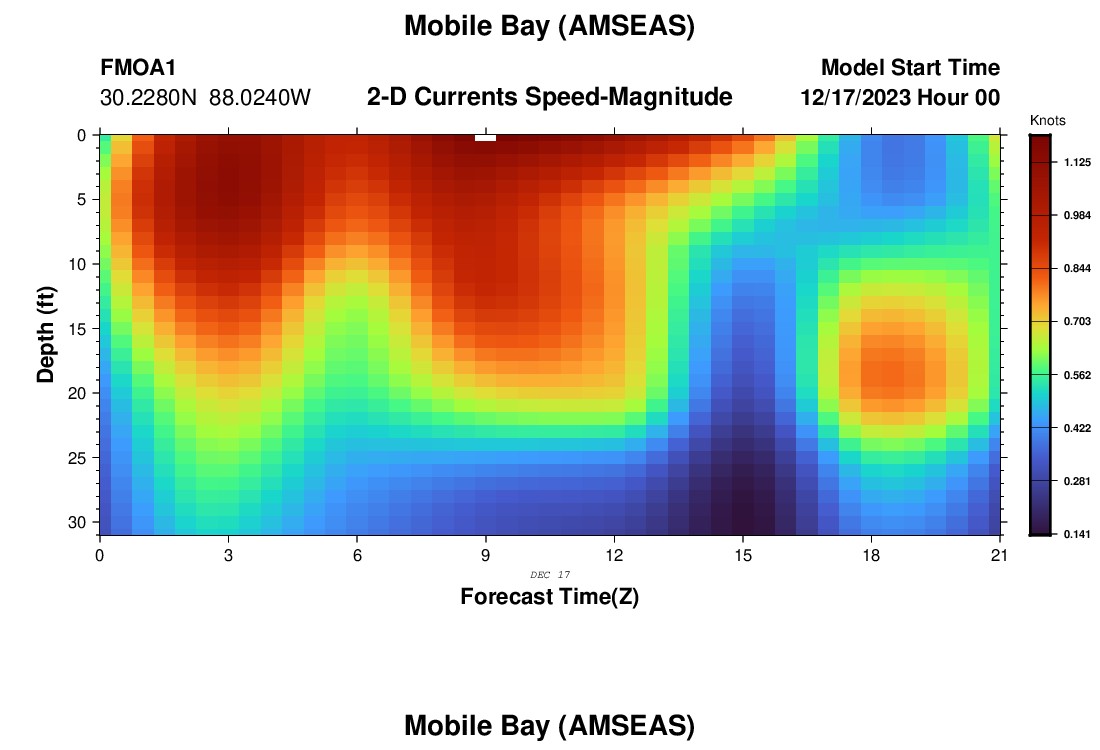 Mobile Bay (AMSEAS)

FMOA1
30.2280N 88.0240W

2-D Currents Speed-Magnitude

Model Start Time
12/17/2023 Hour 00

Knots
1.125
0.984
0.844
0.703
0.562
0.422
0.281
0.141

Depth (ft)
0
5
10
15
20
25
30

0
3
6
9
12
15
18
21

DEC 17

Forecast Time(Z)

Mobile Bay (AMSEAS)